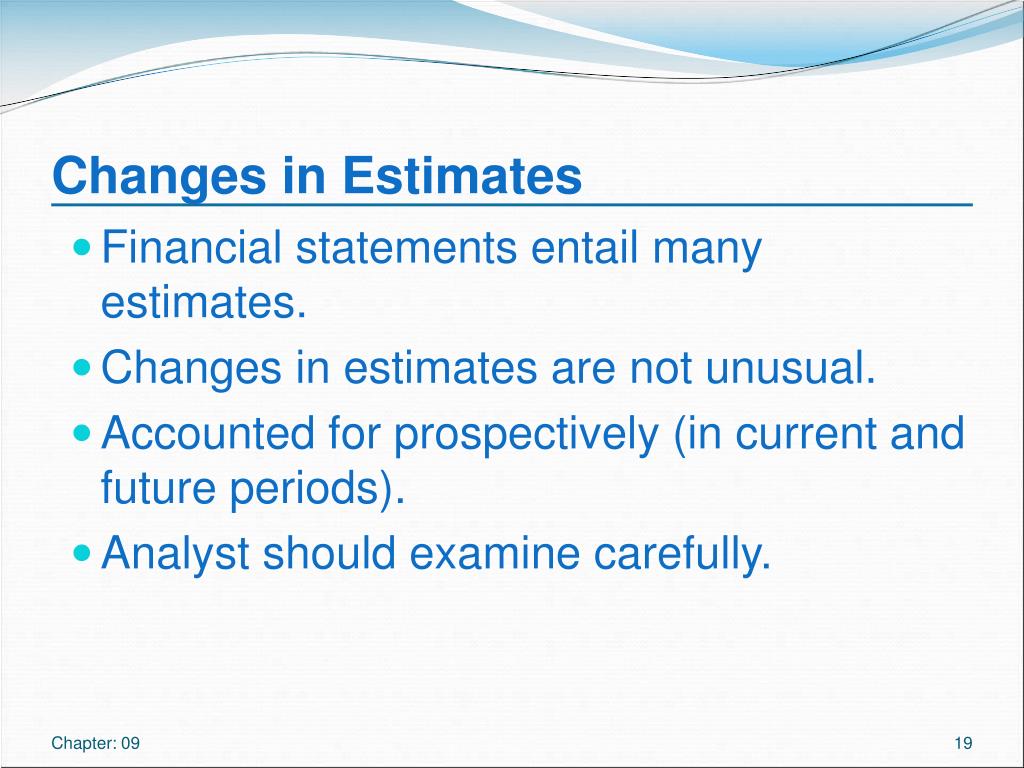 Changes in Estimates

- Financial statements entail many estimates.
- Changes in estimates are not unusual.
- Accounted for prospectively (in current and future periods).
- Analyst should examine carefully.

Chapter: 09

19